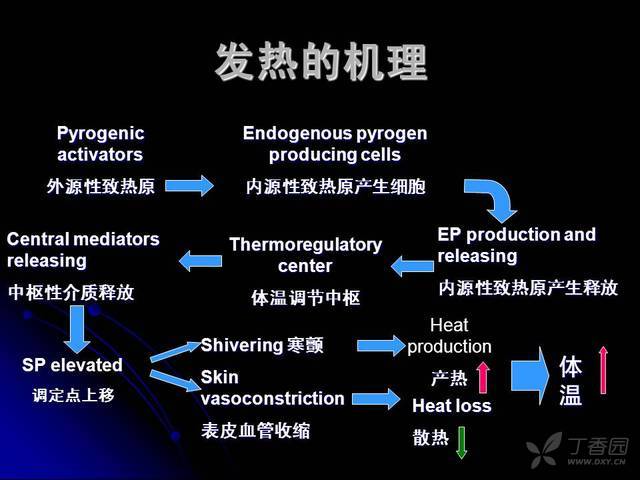 发热的机理

Pyrogenic activators

外源性致热原

Endogenous pyrogen producing cells

内源性致热原产生细胞

EP production and releasing

内源性致热原产生释放

Thermoregulatory center

体温调节中枢

Central mediators releasing

中枢性介质释放

SP elevated

调定点上移

Shivering 寒颤

Skin vasoconstriction

表皮血管收缩

Heat production

产热

Heat loss

散热

体温

丁香园
WWW.DXY.CN